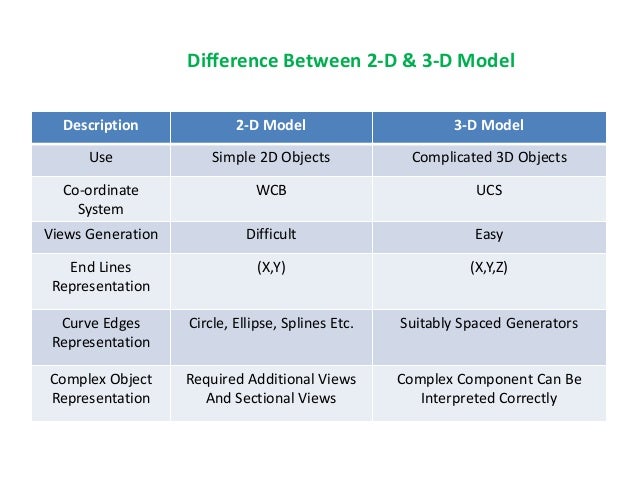 Difference Between 2-D & 3-D Model

| Description | 2-D Model | 3-D Model |
|---|---|---|
| Use | Simple 2D Objects | Complicated 3D Objects |
| Co-ordinate System | WCB | UCS |
| Views Generation | Difficult | Easy |
| End Lines Representation | (X,Y) | (X,Y,Z) |
| Curve Edges Representation | Circle, Ellipse, Splines Etc. | Suitably Spaced Generators |
| Complex Object Representation | Required Additional Views And Sectional Views | Complex Component Can Be Interpreted Correctly |